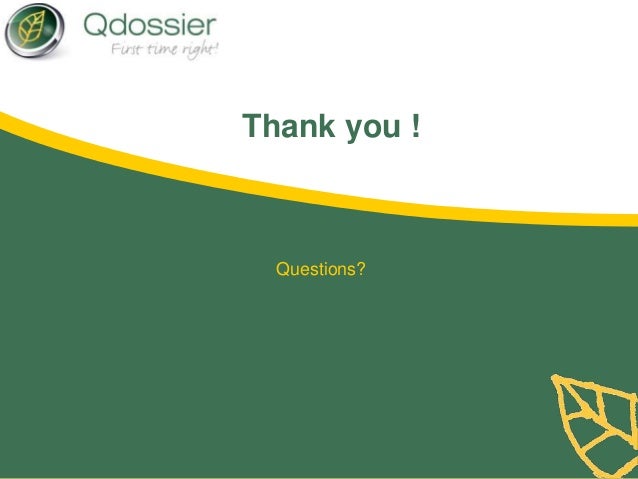 Qdossier
First time right!

Thank you !

Questions?